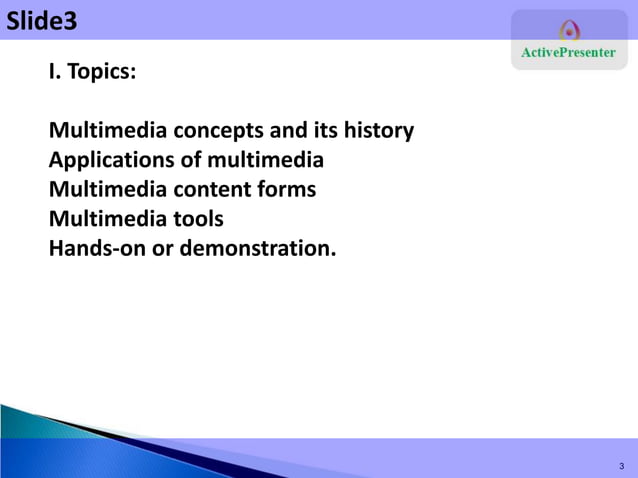 Slide3

ActivePresenter

I. Topics:

Multimedia concepts and its history
Applications of multimedia
Multimedia content forms
Multimedia tools
Hands-on or demonstration.

3